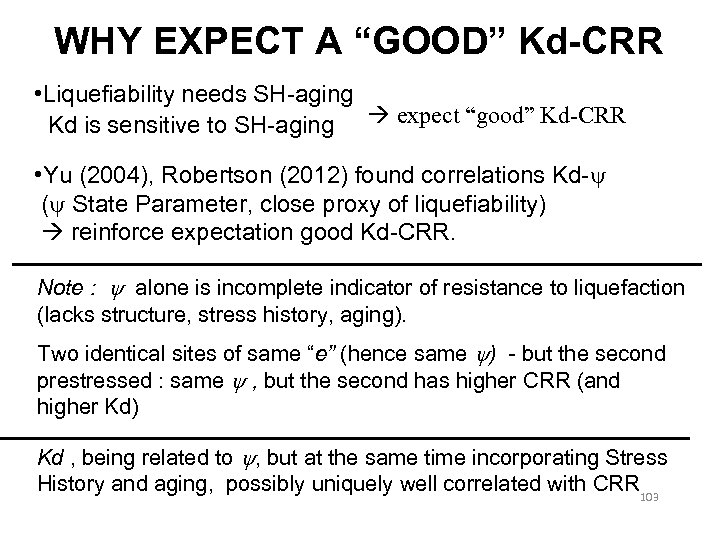 WHY EXPECT A “GOOD” Kd-CRR

•Liquefiability needs SH-aging
Kd is sensitive to SH-aging → expect “good” Kd-CRR

•Yu (2004), Robertson (2012) found correlations Kd-$\psi$
($\psi$ State Parameter, close proxy of liquefiability)
→ reinforce expectation good Kd-CRR.

Note : $\psi$ alone is incomplete indicator of resistance to liquefaction (lacks structure, stress history, aging).

Two identical sites of same “e” (hence same $\psi$) - but the second prestressed : same $\psi$ , but the second has higher CRR (and higher Kd)

Kd , being related to $\psi$, but at the same time incorporating Stress History and aging, possibly uniquely well correlated with CRR

103